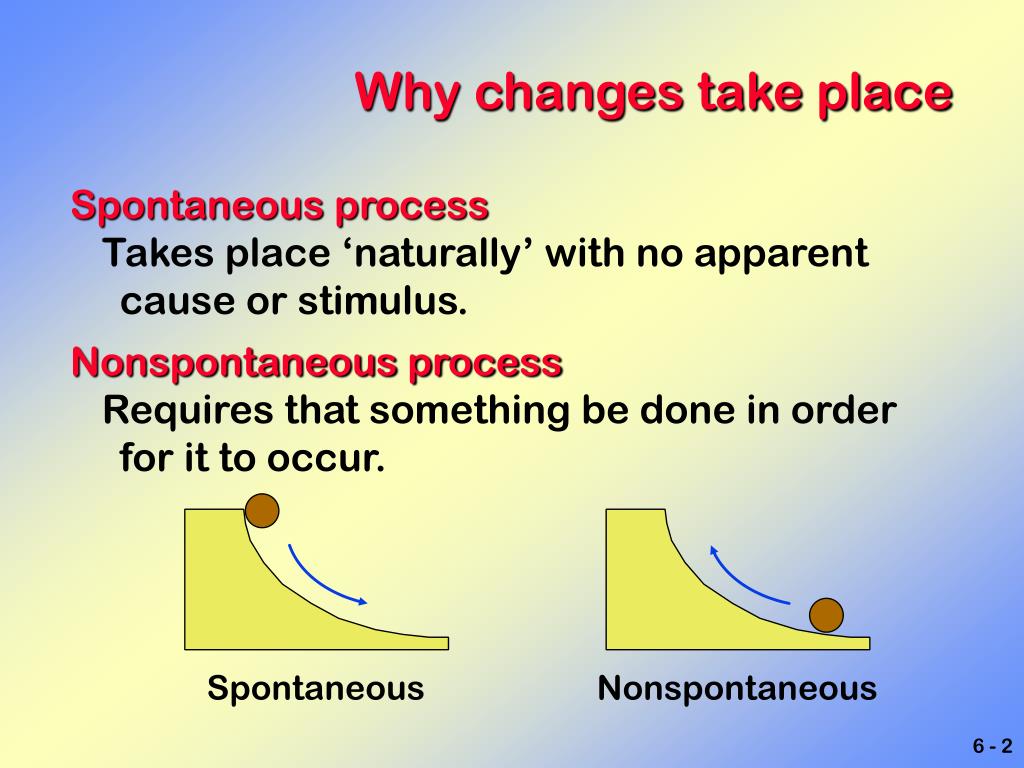 Why changes take place

Spontaneous process
Takes place ‘naturally’ with no apparent cause or stimulus.

Nonspontaneous process
Requires that something be done in order for it to occur.

Spontaneous

Nonspontaneous

6 - 2